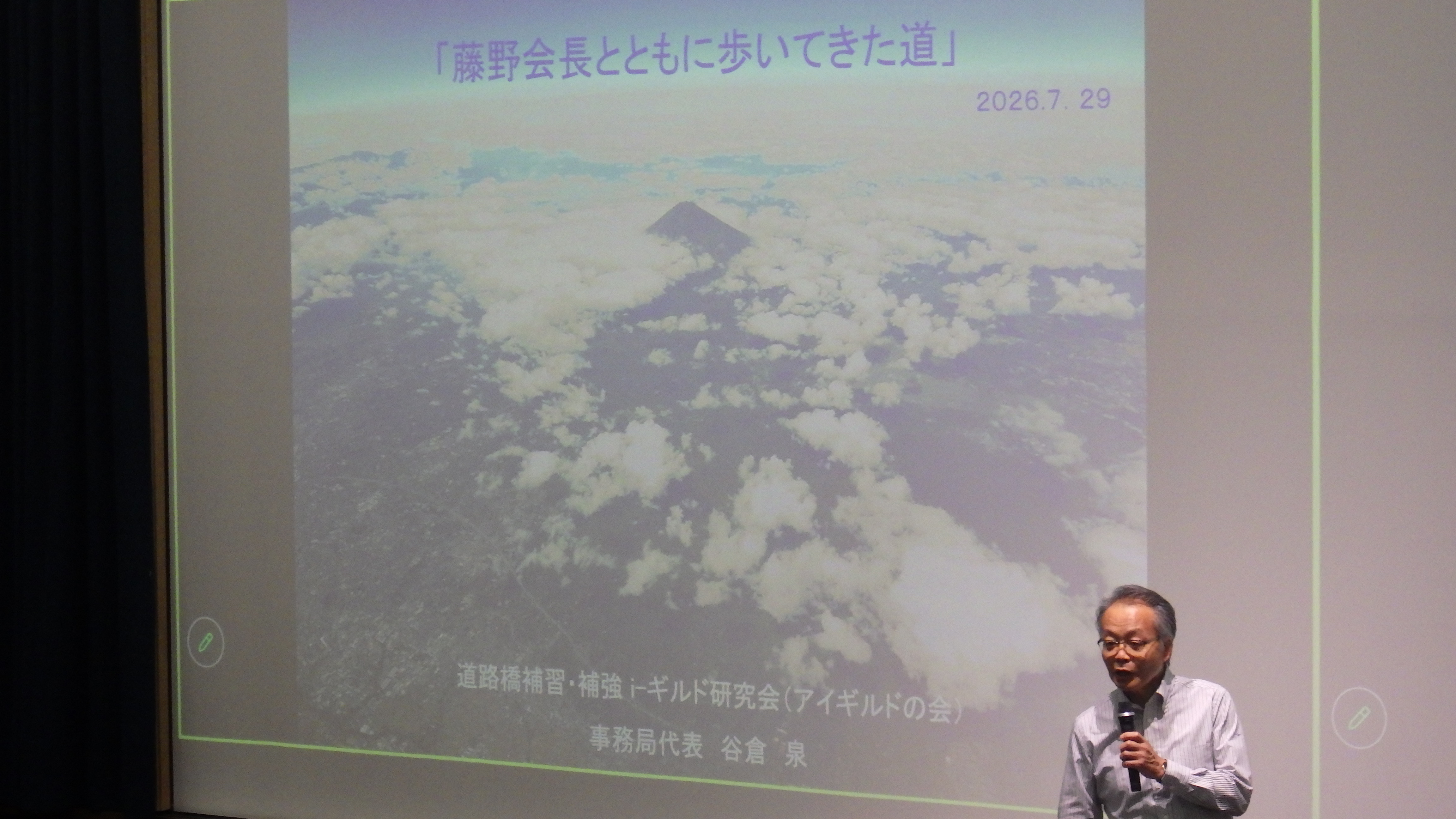 「藤野会長とともに歩いてきた道」

2026.7. 29

道路橋補習・補強 i-ギルド研究会（アイギルドの会）

事務局代表　谷倉　泉